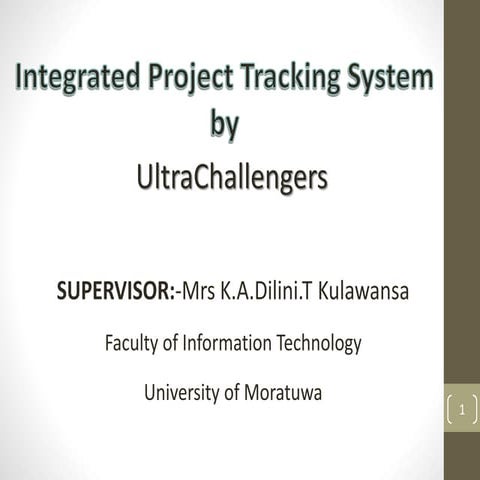 Integrated Project Tracking System
by
UltraChallengers

SUPERVISOR:-Mrs K.A.Dilini.T Kulawansa

Faculty of Information Technology

University of Moratuwa

1